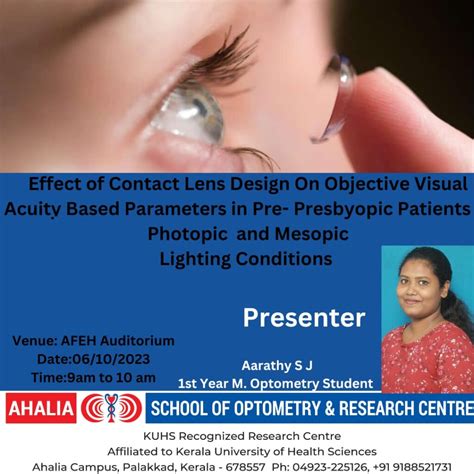 Effect of Contact Lens Design On Objective Visual Acuity Based Parameters in Pre- Presbyopic Patients Photopic and Mesopic Lighting Conditions

Presenter

Venue: AFEH Auditorium
Date:06/10/2023
Time:9am to 10 am

Aarathy S J
1st Year M. Optometry Student

AHALIA

SCHOOL OF OPTOMETRY & RESEARCH CENTRE

KUHS Recognized Research Centre
Affiliated to Kerala University of Health Sciences
Ahalia Campus, Palakkad, Kerala - 678557 Ph: 04923-225126, +91 9188521731